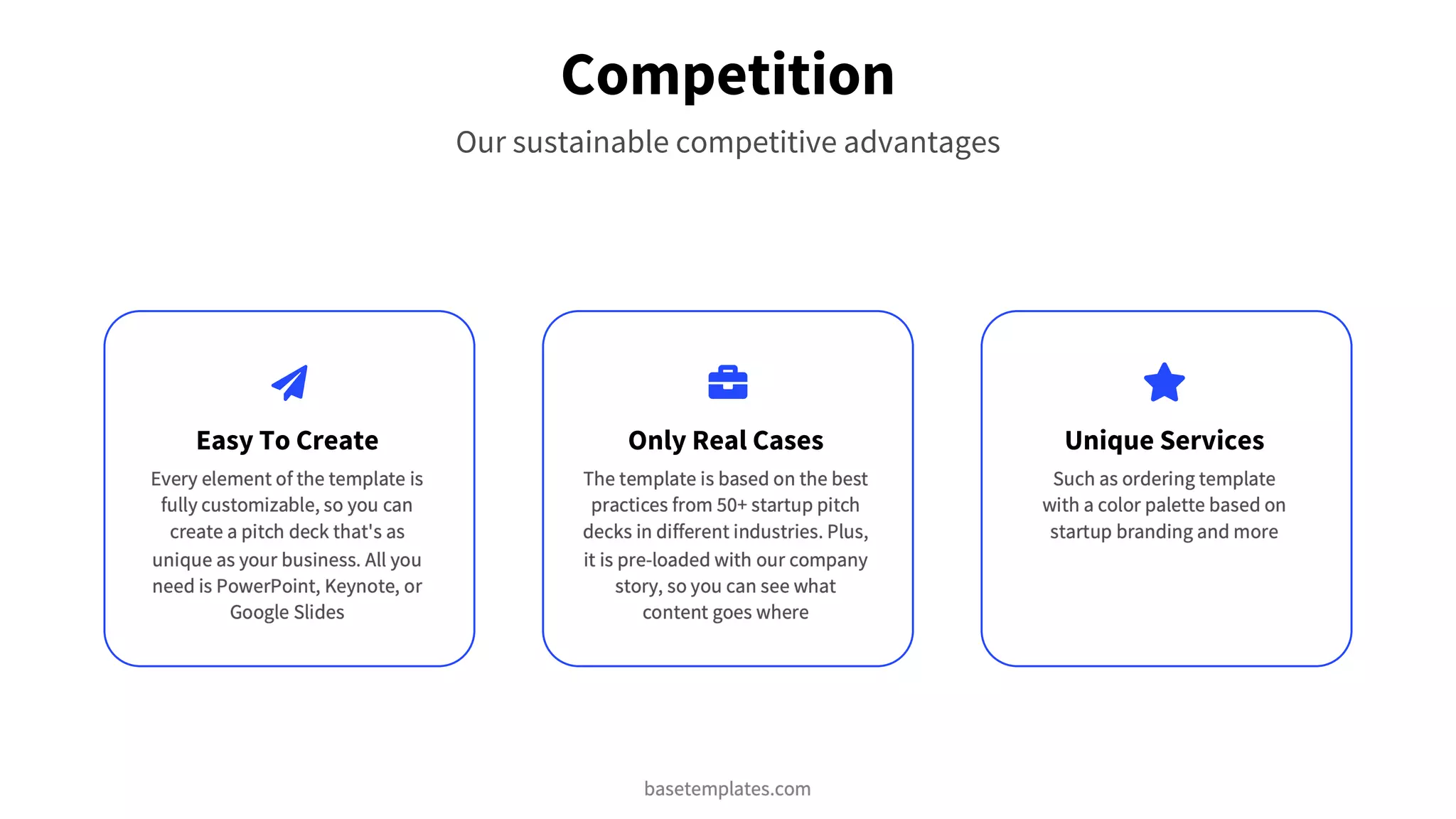 Competition

Our sustainable competitive advantages

Easy To Create

Every element of the template is fully customizable, so you can create a pitch deck that's as unique as your business. All you need is PowerPoint, Keynote, or Google Slides

Only Real Cases

The template is based on the best practices from 50+ startup pitch decks in different industries. Plus, it is pre-loaded with our company story, so you can see what content goes where

Unique Services

Such as ordering template with a color palette based on startup branding and more

basetemplates.com